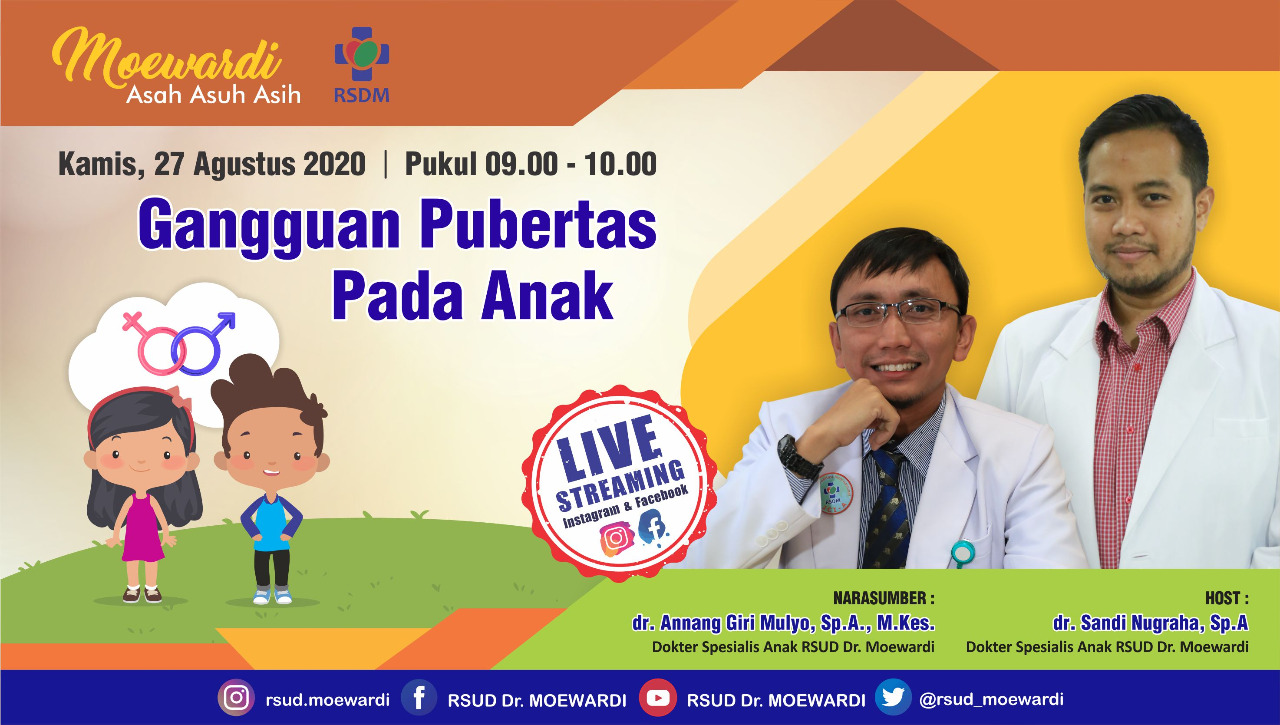 Moewardi
Asah Asuh Asih

RSDM

Kamis, 27 Agustus 2020 | Pukul 09.00 - 10.00

Gangguan Pubertas Pada Anak

LIVE STREAMING
Instagram & Facebook

NARASUMBER :
dr. Annang Giri Mulyo, Sp.A., M.Kes.
Dokter Spesialis Anak RSUD Dr. Moewardi

HOST :
dr. Sandi Nugraha, Sp.A
Dokter Spesialis Anak RSUD Dr. Moewardi

rsud.moewardi RSUD Dr. MOEWARDI RSUD Dr. MOEWARDI @rsud_moewardi